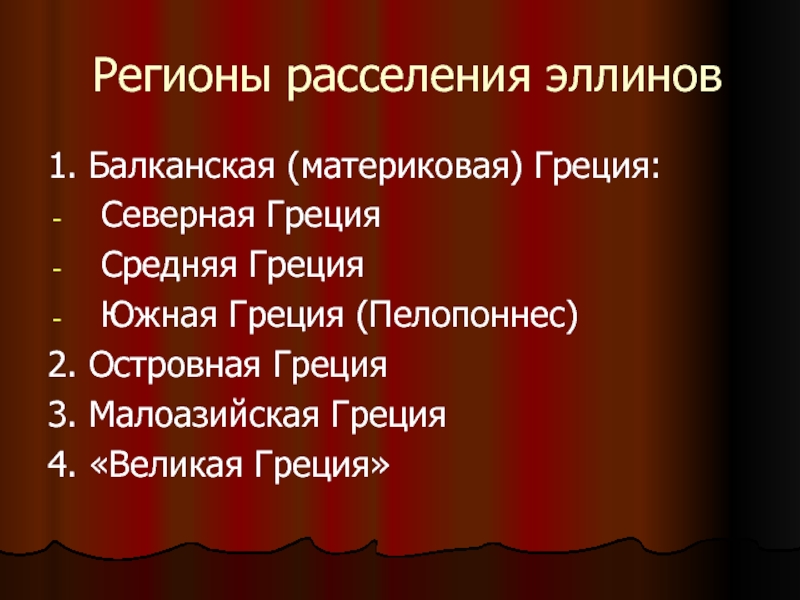 Регионы расселения эллинов

1. Балканская (материковая) Греция:
- Северная Греция
- Средняя Греция
- Южная Греция (Пелопоннес)
2. Островная Греция
3. Малоазийская Греция
4. «Великая Греция»